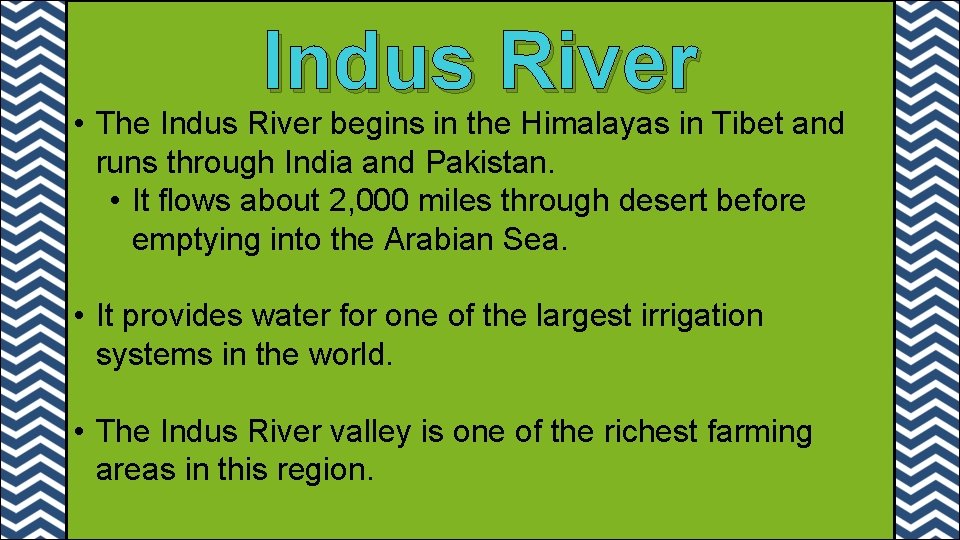 Indus River

• The Indus River begins in the Himalayas in Tibet and runs through India and Pakistan.
  • It flows about 2,000 miles through desert before emptying into the Arabian Sea.

• It provides water for one of the largest irrigation systems in the world.

• The Indus River valley is one of the richest farming areas in this region.